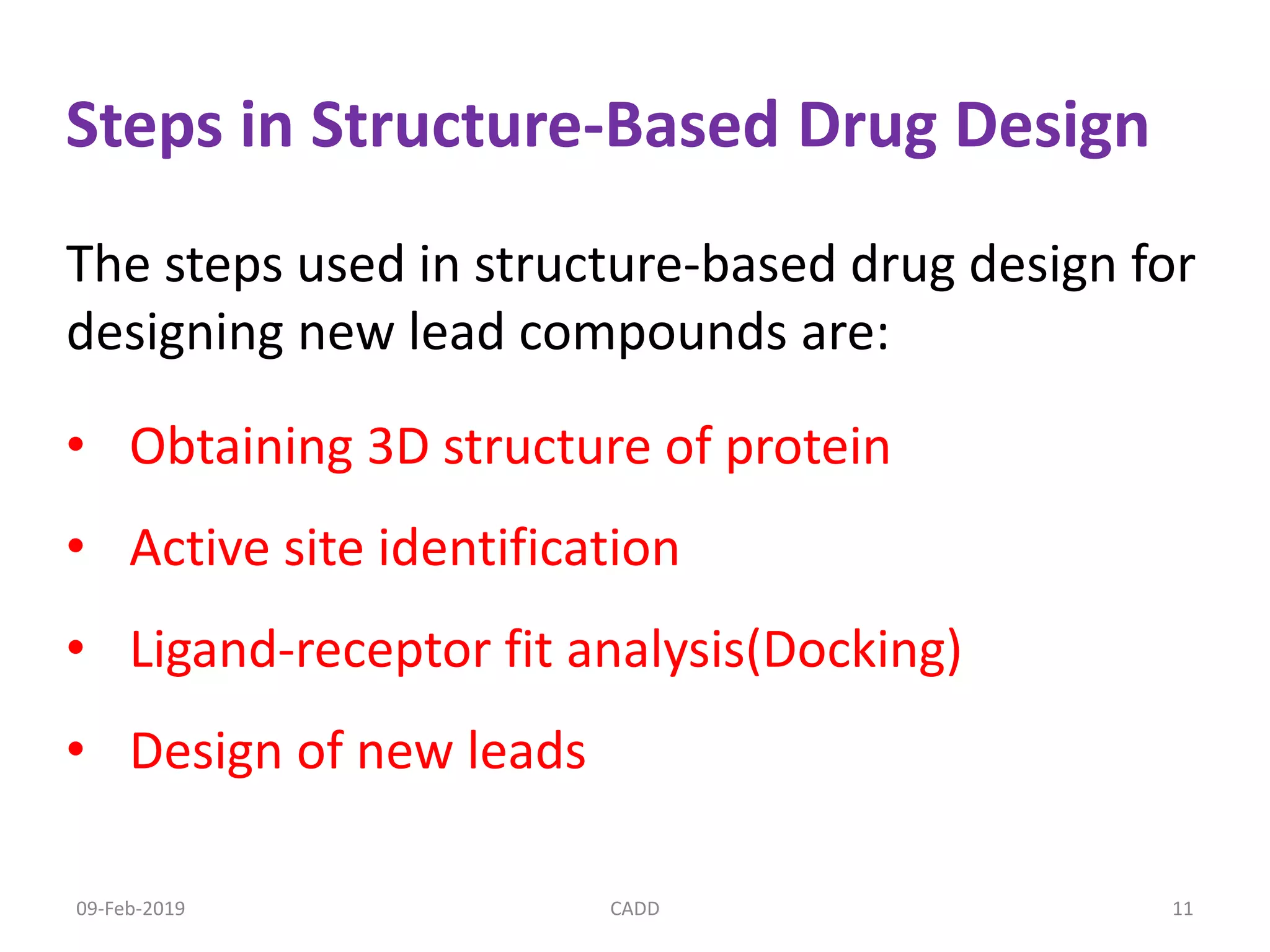 Steps in Structure-Based Drug Design

The steps used in structure-based drug design for designing new lead compounds are:

• Obtaining 3D structure of protein
• Active site identification
• Ligand-receptor fit analysis(Docking)
• Design of new leads

09-Feb-2019 CADD 11